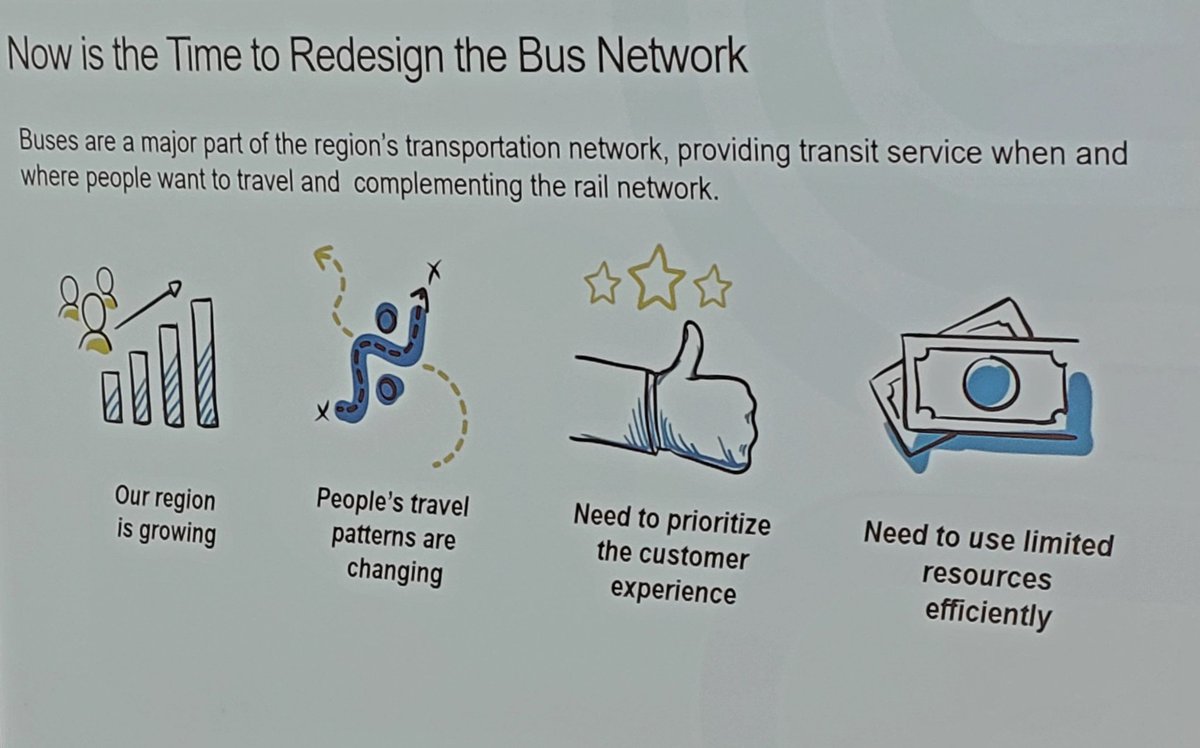 Now is the Time to Redesign the Bus Network

Buses are a major part of the region's transportation network, providing transit service when and where people want to travel and complementing the rail network.

Our region is growing

People's travel patterns are changing

Need to prioritize the customer experience

Need to use limited resources efficiently